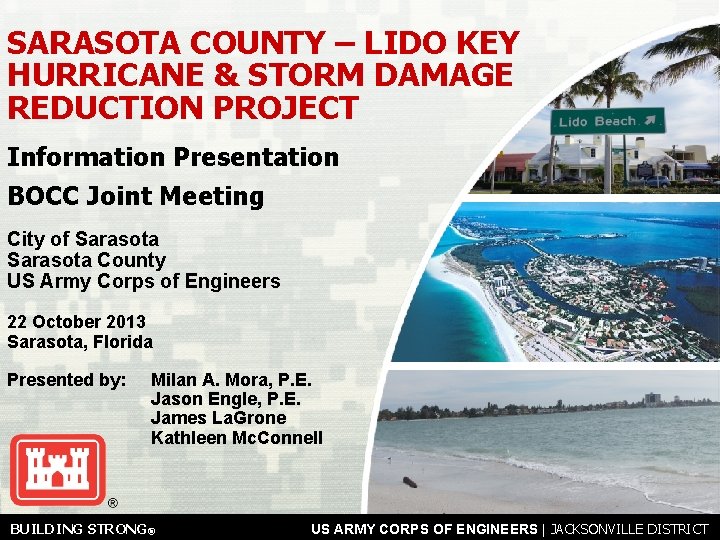 SARASOTA COUNTY – LIDO KEY HURRICANE & STORM DAMAGE REDUCTION PROJECT

Information Presentation

BOCC Joint Meeting

City of Sarasota
Sarasota County
US Army Corps of Engineers

22 October 2013
Sarasota, Florida

Presented by: Milan A. Mora, P.E.
Jason Engle, P.E.
James LaGrone
Kathleen McConnell

Lido Beach

®

BUILDING STRONG®

US ARMY CORPS OF ENGINEERS | JACKSONVILLE DISTRICT